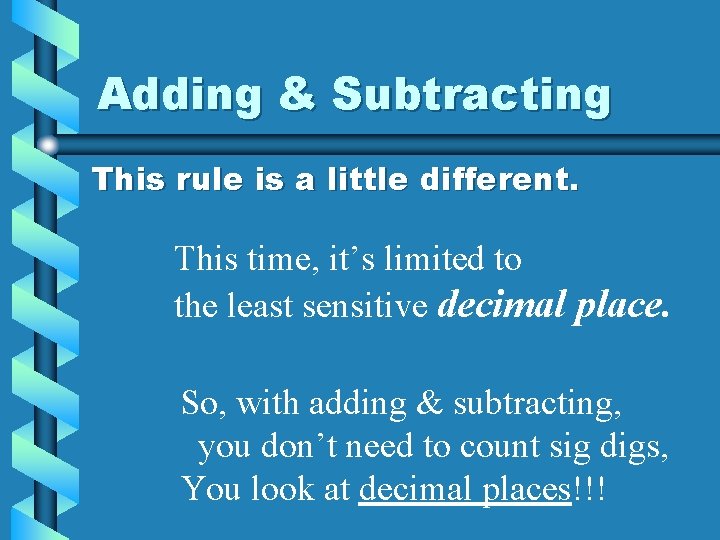 Adding & Subtracting

This rule is a little different.

This time, it’s limited to the least sensitive decimal place.

So, with adding & subtracting, you don’t need to count sig digs, You look at decimal places!!!